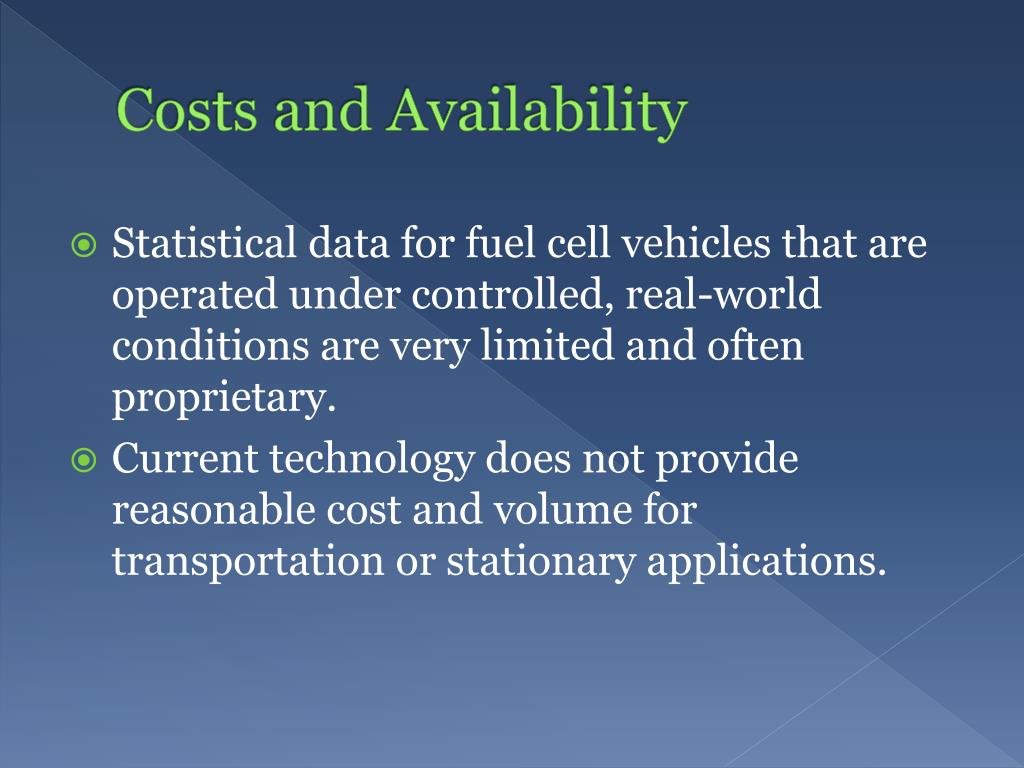 Costs and Availability

Statistical data for fuel cell vehicles that are operated under controlled, real-world conditions are very limited and often proprietary.

Current technology does not provide reasonable cost and volume for transportation or stationary applications.